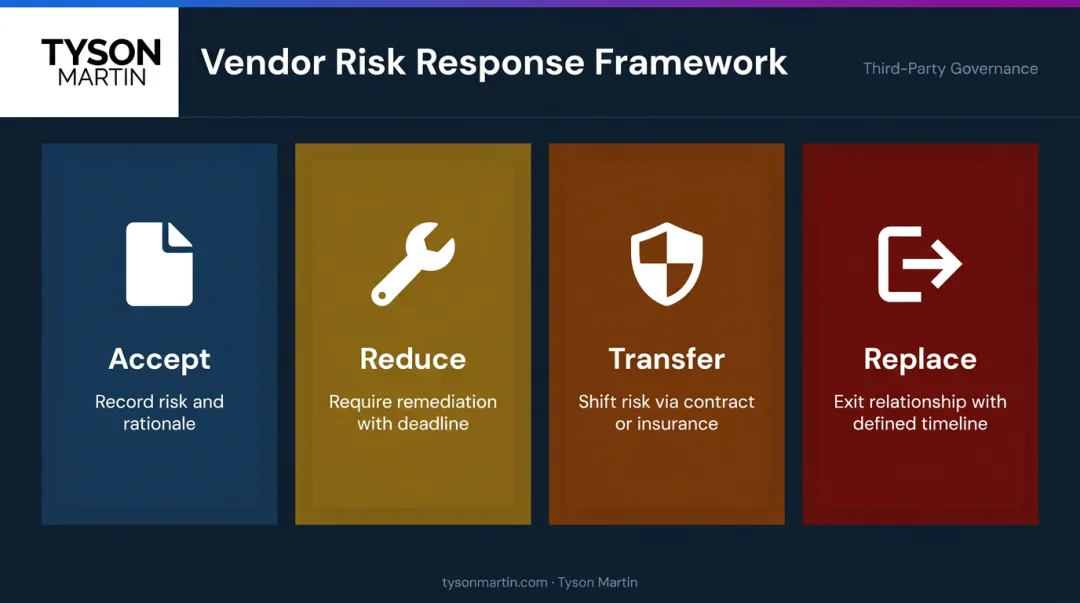 TYSON
MARTIN

Vendor Risk Response Framework

Third-Party Governance

Accept

Record risk and rationale

Reduce

Require remediation with deadline

Transfer

Shift risk via contract or insurance

Replace

Exit relationship with defined timeline

tysonmartin.com · Tyson Martin